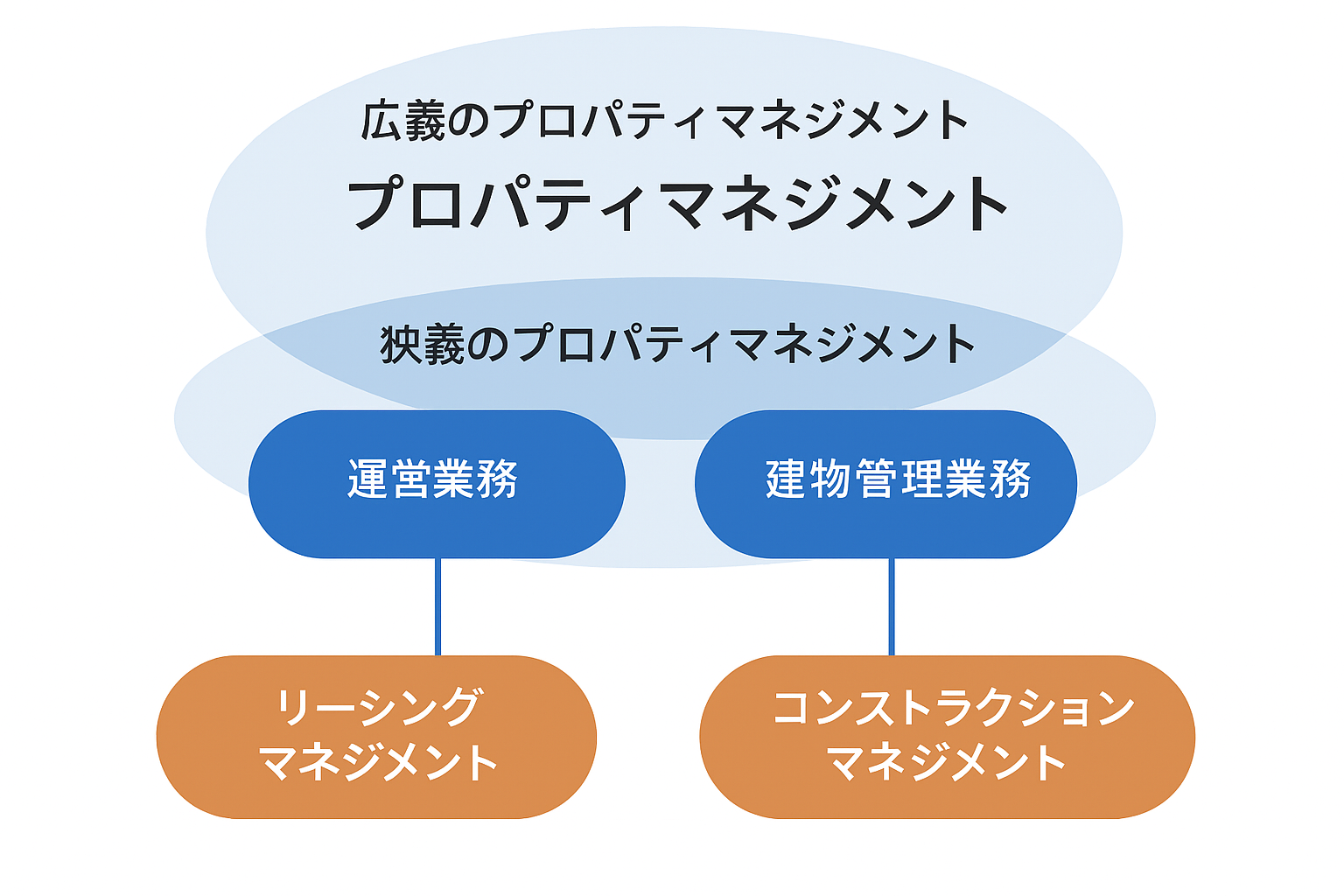 広義のプロパティマネジメント
プロパティマネジメント

狭義のプロパティマネジメント

運営業務

建物管理業務

リーシング
マネジメント

コンストラクション
マネジメント